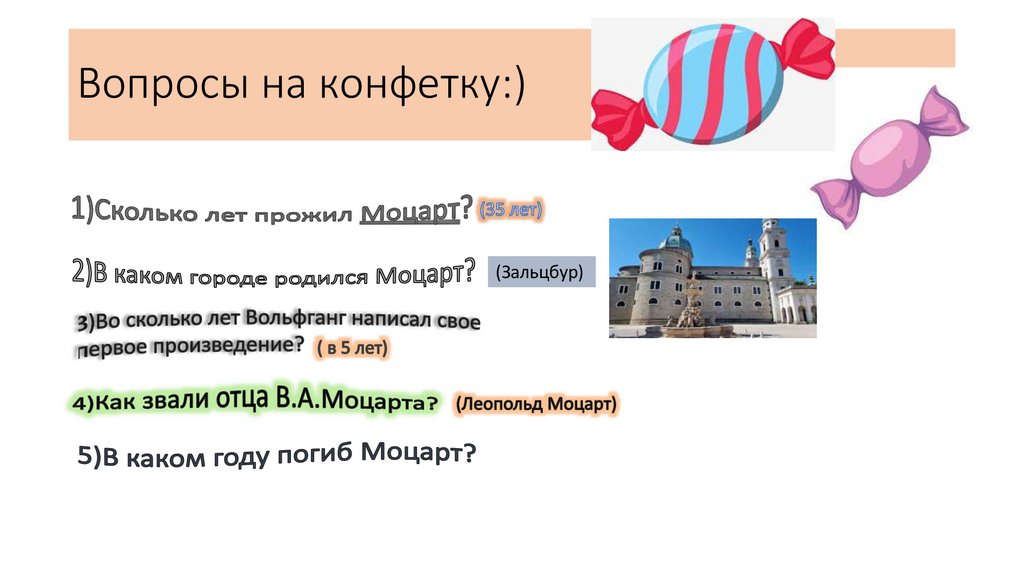 Вопросы на конфетку:)

1)Сколько лет прожил Моцарт? (35 лет)

2)В каком городе родился Моцарт? (Зальцбур)

3)Во сколько лет Вольфганг написал свое первое произведение? ( в 5 лет)

4)Как звали отца В.А.Моцарта? (Леопольд Моцарт)

5)В каком году погиб Моцарт?